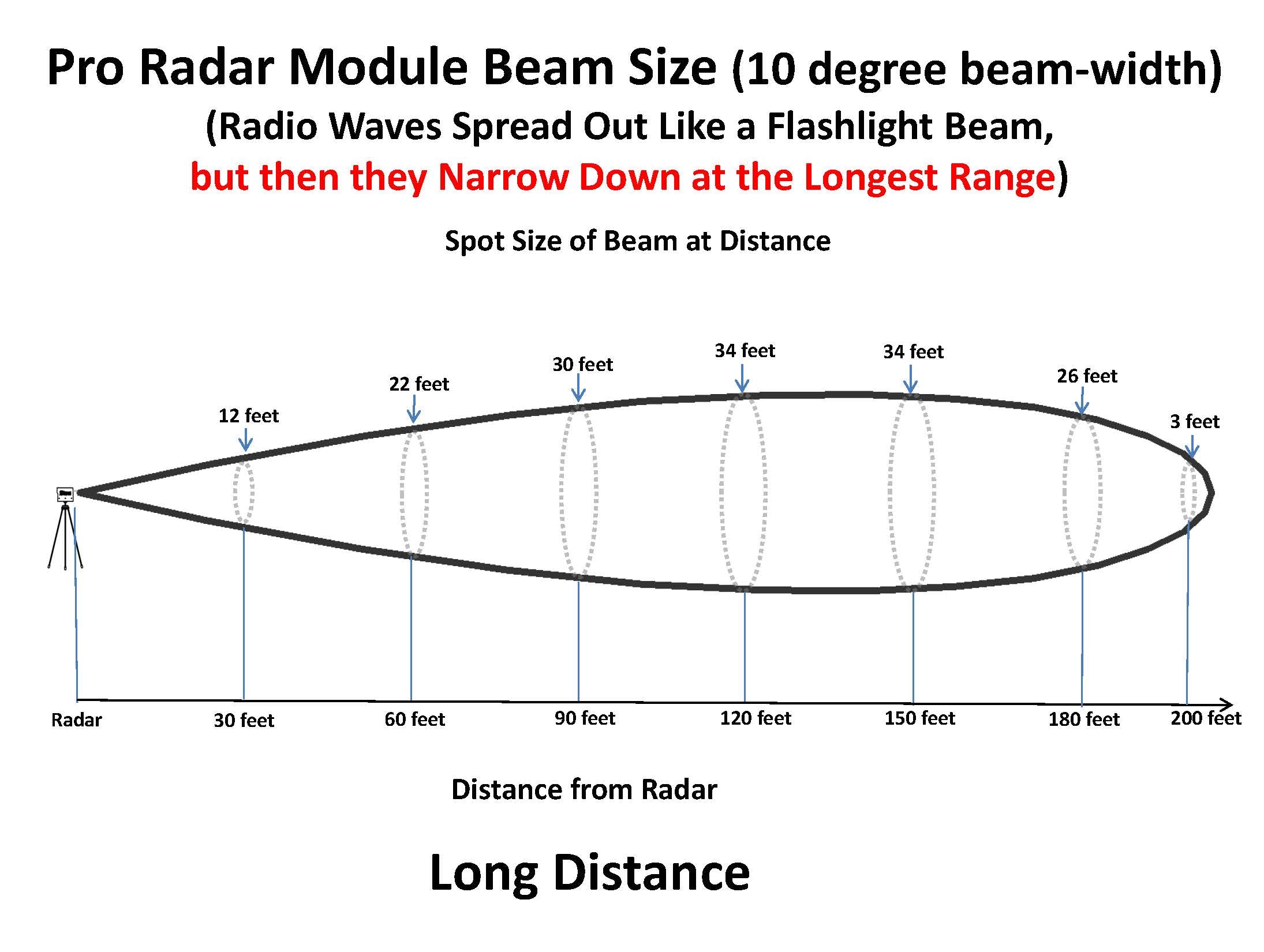 Pro Radar Module Beam Size (10 degree beam-width)
(Radio Waves Spread Out Like a Flashlight Beam,
but then they Narrow Down at the Longest Range)

Spot Size of Beam at Distance

12 feet
22 feet
30 feet
34 feet
34 feet
26 feet
3 feet

Radar
30 feet
60 feet
90 feet
120 feet
150 feet
180 feet
200 feet

Distance from Radar

Long Distance